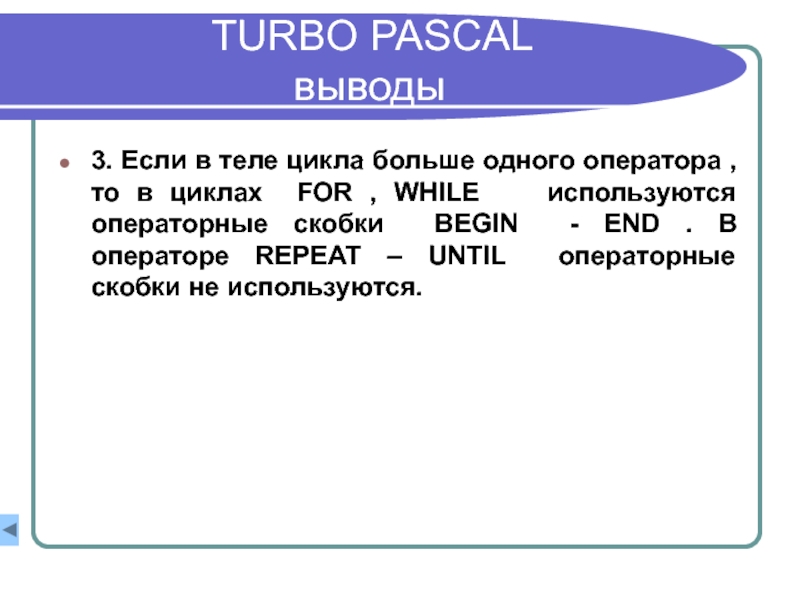 TURBO PASCAL
выводы

3. Если в теле цикла больше одного оператора , то в циклах FOR , WHILE используются операторные скобки BEGIN - END . В операторе REPEAT – UNTIL операторные скобки не используются.